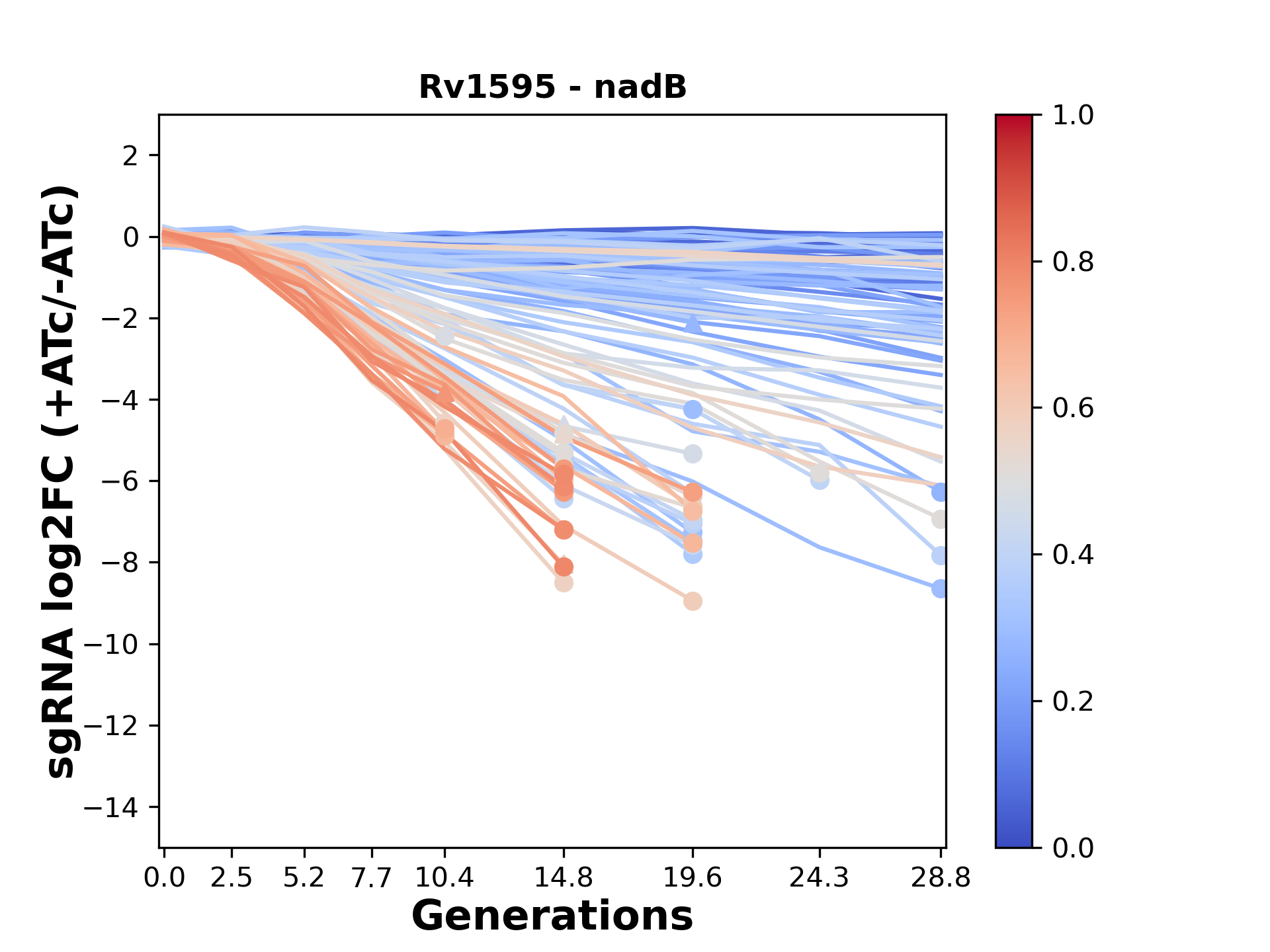 Rv1595 - nadB

sgRNA log2FC (+ATc/-ATc)

2
0
−2
−4
−6
−8
−10
−12
−14

0.0 2.5 5.2 7.7 10.4 14.8 19.6 24.3 28.8

Generations

1.0
0.8
0.6
0.4
0.2
0.0